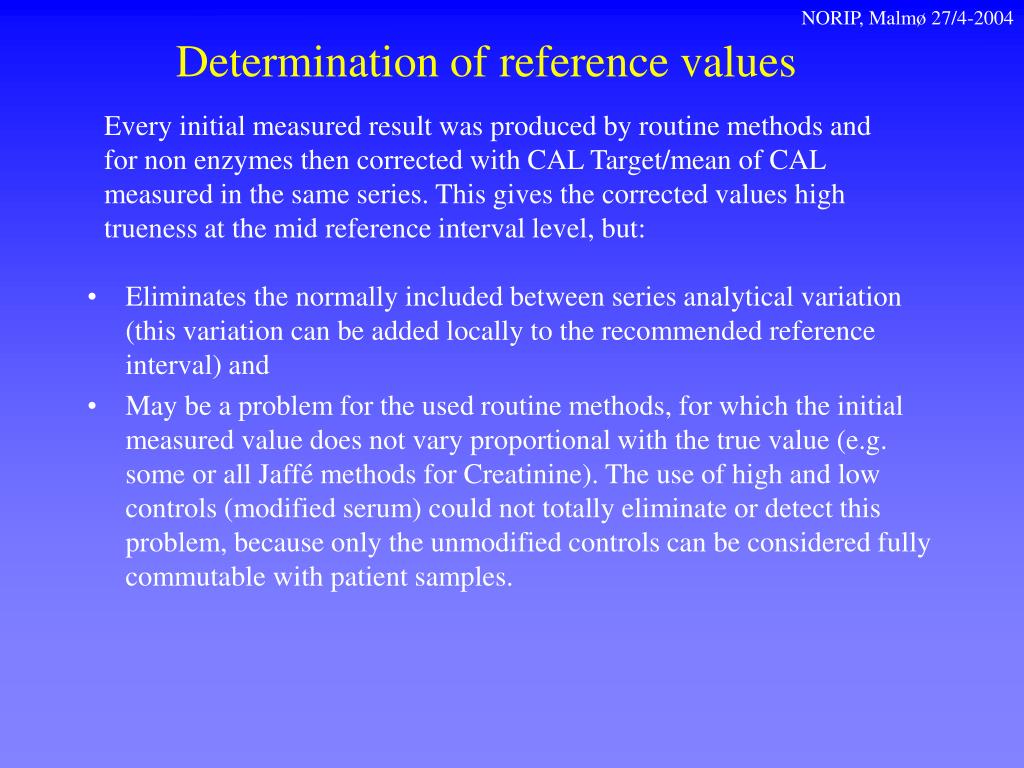 NORIP, Malmø 27/4-2004

Determination of reference values

Every initial measured result was produced by routine methods and for non enzymes then corrected with CAL Target/mean of CAL measured in the same series. This gives the corrected values high trueness at the mid reference interval level, but:

• Eliminates the normally included between series analytical variation (this variation can be added locally to the recommended reference interval) and
• May be a problem for the used routine methods, for which the initial measured value does not vary proportional with the true value (e.g. some or all Jaffé methods for Creatinine). The use of high and low controls (modified serum) could not totally eliminate or detect this problem, because only the unmodified controls can be considered fully commutable with patient samples.